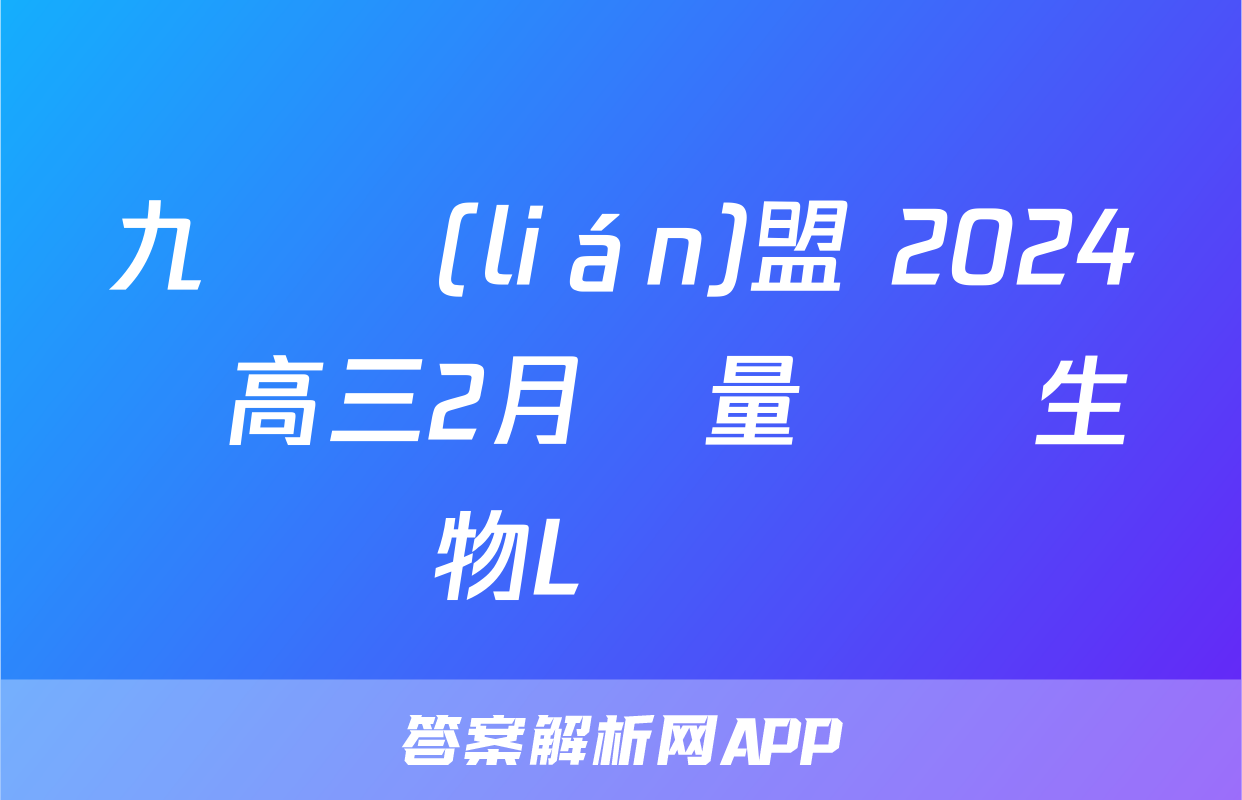 九 (lián)盟 2024 高三2月 量 生物L

答案解析网APP